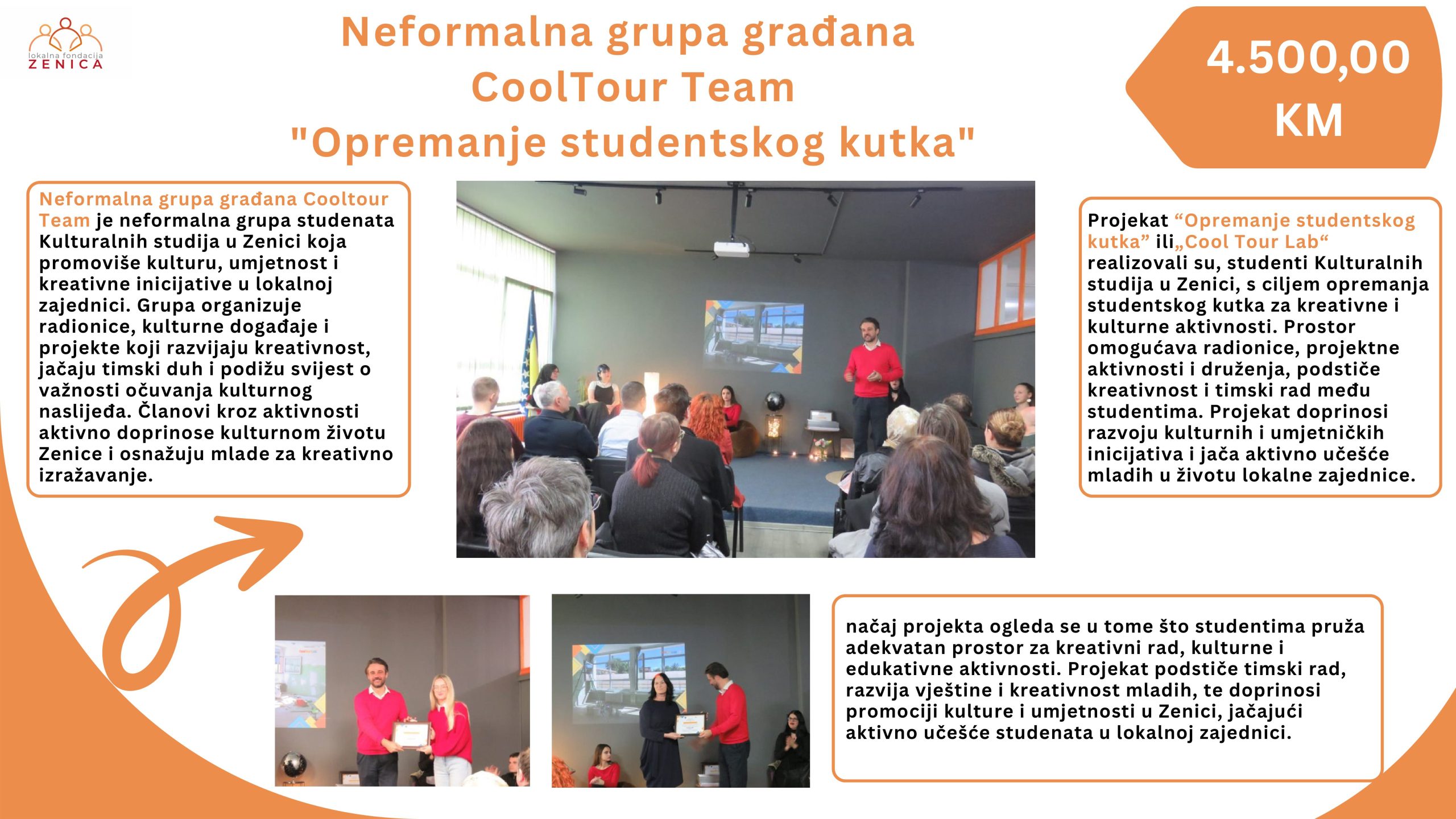 lokalna fondacija
ZENICA

Neformalna grupa građana
CoolTour Team
"Opremanje studentskog kutka"

4.500,00
KM

Neformalna grupa građana Cooltour Team je neformalna grupa studenata Kulturalnih studija u Zenici koja promoviše kulturu, umjetnost i kreativne inicijative u lokalnoj zajednici. Grupa organizuje radionice, kulturne događaje i projekte koji razvijaju kreativnost, jačaju timski duh i podižu svijest o važnosti očuvanja kulturnog naslijeđa. Članovi kroz aktivnosti aktivno doprinose kulturnom životu Zenice i osnažuju mlade za kreativno izražavanje.

Projekat “Opremanje studentskog kutka” ili„Cool Tour Lab“ realizovali su, studenti Kulturalnih studija u Zenici, s ciljem opremanja studentskog kutka za kreativne i kulturne aktivnosti. Prostor omogućava radionice, projektne aktivnosti i druženja, podstiče kreativnost i timski rad među studentima. Projekat doprinosi razvoju kulturnih i umjetničkih inicijativa i jača aktivno učešće mladih u životu lokalne zajednice.

načaj projekta ogleda se u tome što studentima pruža adekvatan prostor za kreativni rad, kulturne i edukativne aktivnosti. Projekat podstiče timski rad, razvija vještine i kreativnost mladih, te doprinosi promociji kulture i umjetnosti u Zenici, jačajući aktivno učešće studenata u lokalnoj zajednici.